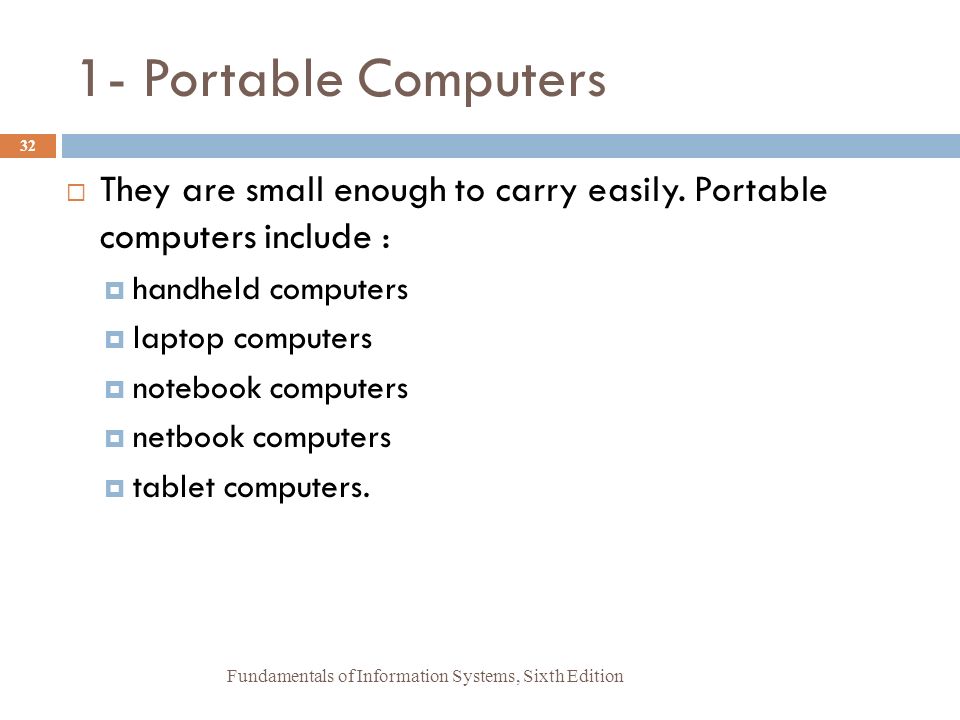 1- Portable Computers

32

They are small enough to carry easily. Portable computers include :

handheld computers

laptop computers

notebook computers

netbook computers

tablet computers.

Fundamentals of Information Systems, Sixth Edition